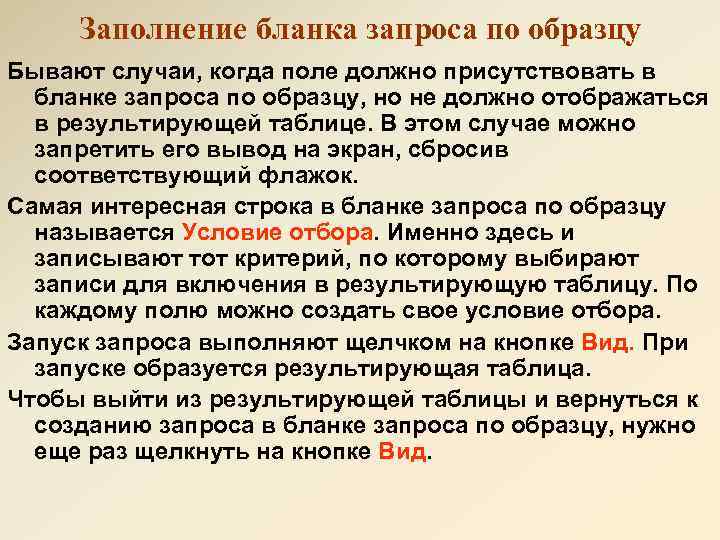 Заполнение бланка запроса по образцу

Бывают случаи, когда поле должно присутствовать в бланке запроса по образцу, но не должно отображаться в результирующей таблице. В этом случае можно запретить его вывод на экран, сбросив соответствующий флажок.

Самая интересная строка в бланке запроса по образцу называется Условие отбора. Именно здесь и записывают тот критерий, по которому выбирают записи для включения в результирующую таблицу. По каждому полю можно создать свое условие отбора.

Запуск запроса выполняют щелчком на кнопке Вид. При запуске образуется результирующая таблица.

Чтобы выйти из результирующей таблицы и вернуться к созданию запроса в бланке запроса по образцу, нужно еще раз щелкнуть на кнопке Вид.